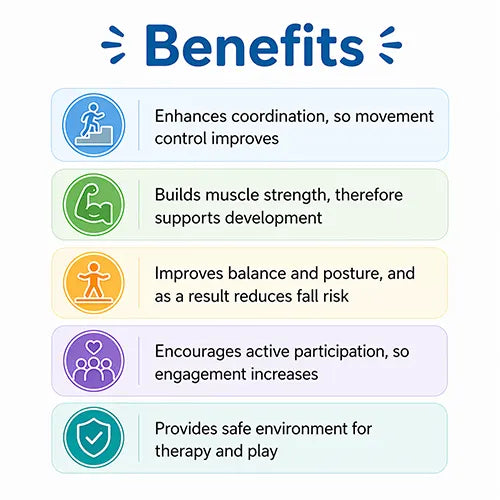 Benefits

Enhances coordination, so movement control improves

Builds muscle strength, therefore supports development

Improves balance and posture, and as a result reduces fall risk

Encourages active participation, so engagement increases

Provides safe environment for therapy and play